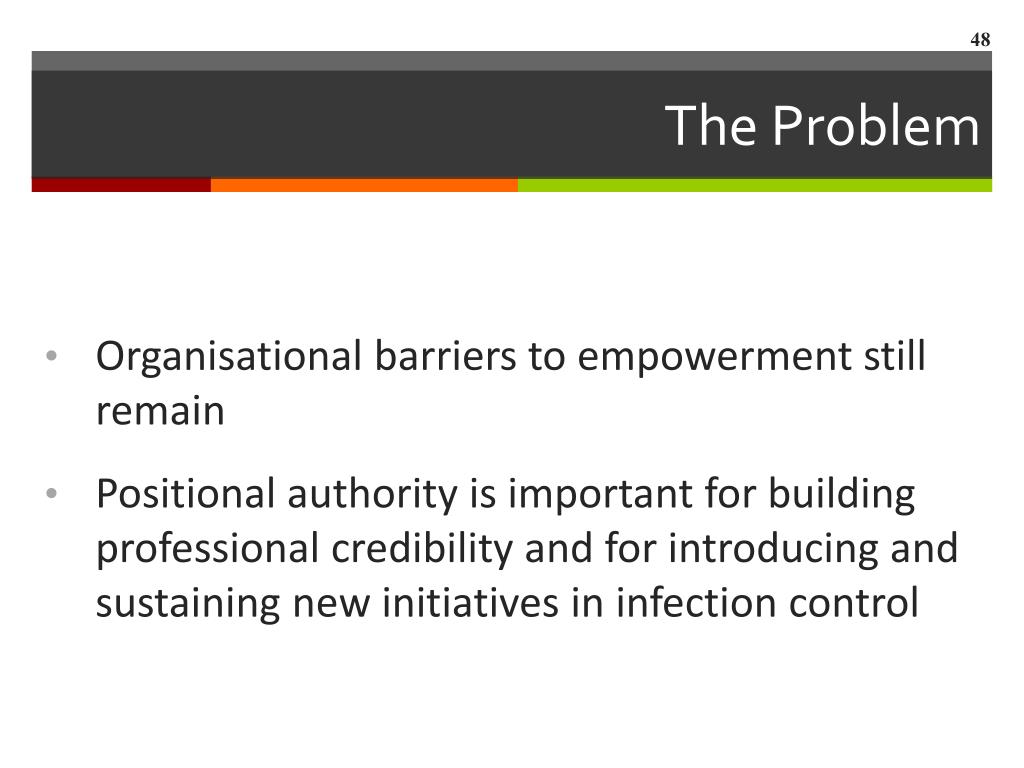 48

The Problem

• Organisational barriers to empowerment still remain

• Positional authority is important for building professional credibility and for introducing and sustaining new initiatives in infection control